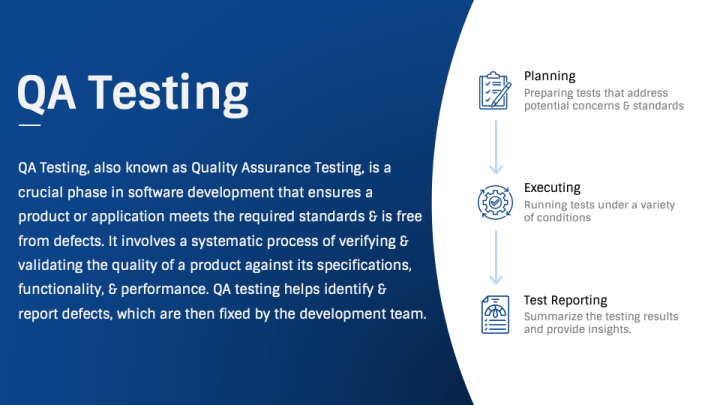 QA Testing

QA Testing, also known as Quality Assurance Testing, is a crucial phase in software development that ensures a product or application meets the required standards & is free from defects. It involves a systematic process of verifying & validating the quality of a product against its specifications, functionality, & performance. QA testing helps identify & report defects, which are then fixed by the development team.

Planning
Preparing tests that address potential concerns & standards

Executing
Running tests under a variety of conditions

Test Reporting
Summarize the testing results and provide insights.